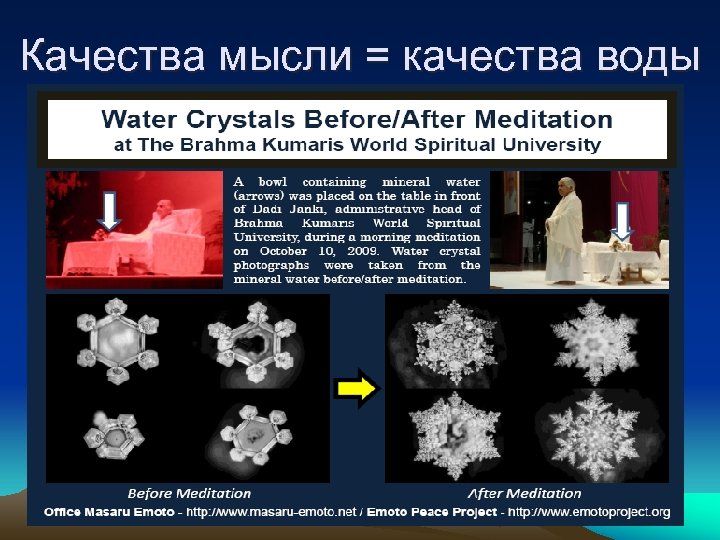 Качества мысли = качества воды

Water Crystals Before/After Meditation
at The Brahma Kumaris World Spiritual University

A bowl containing mineral water (arrows) was placed on the table in front of Dadi Janki, administrative head of Brahma Kumaris World Spiritual University, during a morning meditation on October 10, 2009. Water crystal photographs were taken from the mineral water before/after meditation.

Before Meditation

After Meditation

Office Masaru Emoto - http://www.masaru-emoto.net / Emoto Peace Project - http://www.emotoproject.org